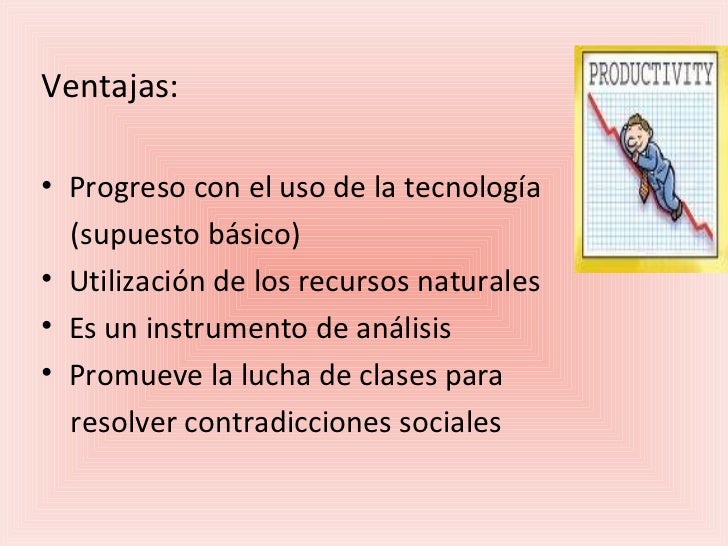 Ventajas:

• Progreso con el uso de la tecnología (supuesto básico)
• Utilización de los recursos naturales
• Es un instrumento de análisis
• Promueve la lucha de clases para resolver contradicciones sociales

PRODUCTIVITY